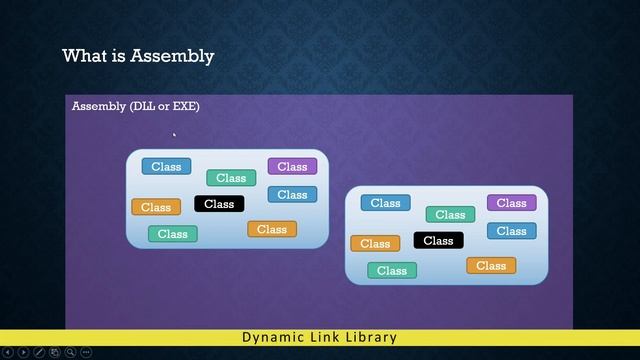 What is Assembly

Assembly (DLL or EXE)

Class
Class
Class
Class
Class
Class
Class
Class

Class
Class
Class
Class
Class
Class
Class
Class

Dynamic Link Library